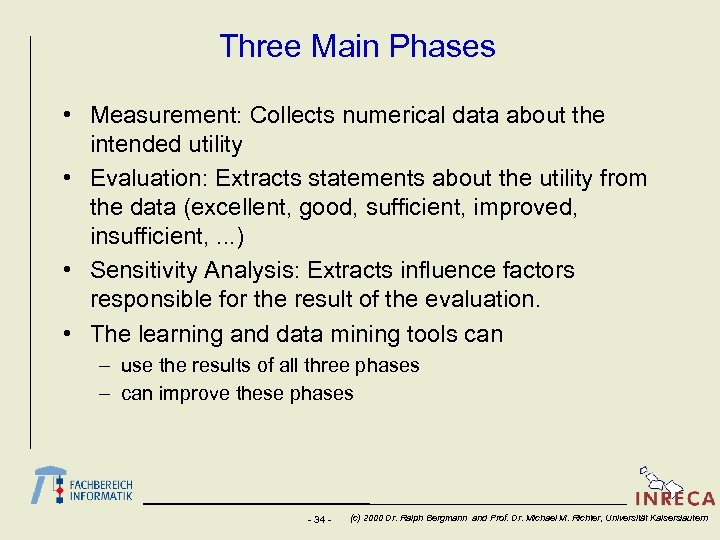 Three Main Phases

• Measurement: Collects numerical data about the intended utility
• Evaluation: Extracts statements about the utility from the data (excellent, good, sufficient, improved, insufficient, ...)
• Sensitivity Analysis: Extracts influence factors responsible for the result of the evaluation.
• The learning and data mining tools can
– use the results of all three phases
– can improve these phases

FACHBEREICH INFORMATIK

INRECA

- 34 - (c) 2000 Dr. Ralph Bergmann and Prof. Dr. Michael M. Richter, Universität Kaiserslautern